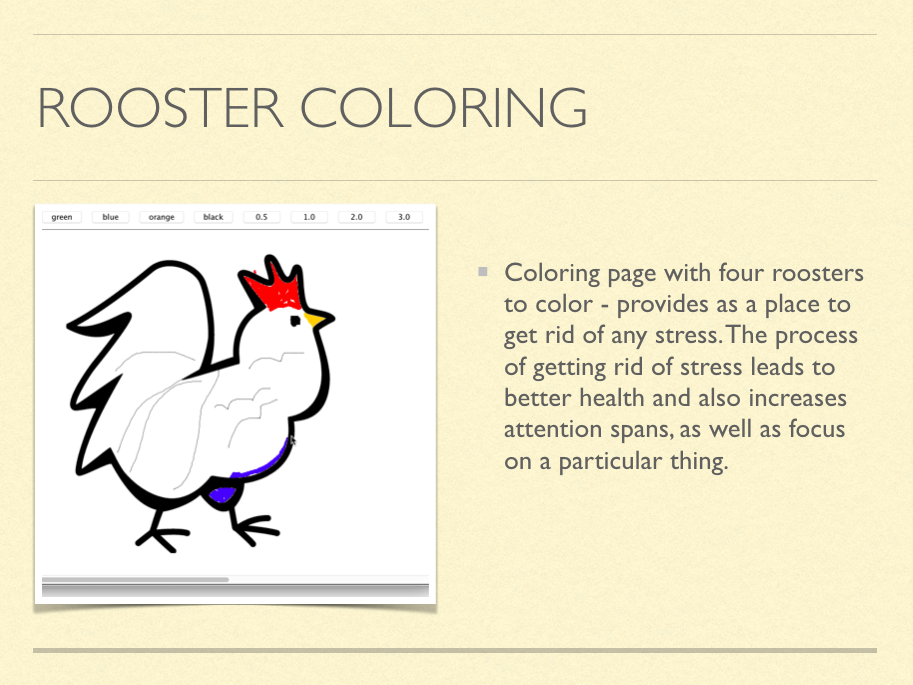 ROOSTER COLORING

green blue orange black 0.5 1.0 2.0 3.0

Coloring page with four roosters to color - provides as a place to get rid of any stress. The process of getting rid of stress leads to better health and also increases attention spans, as well as focus on a particular thing.